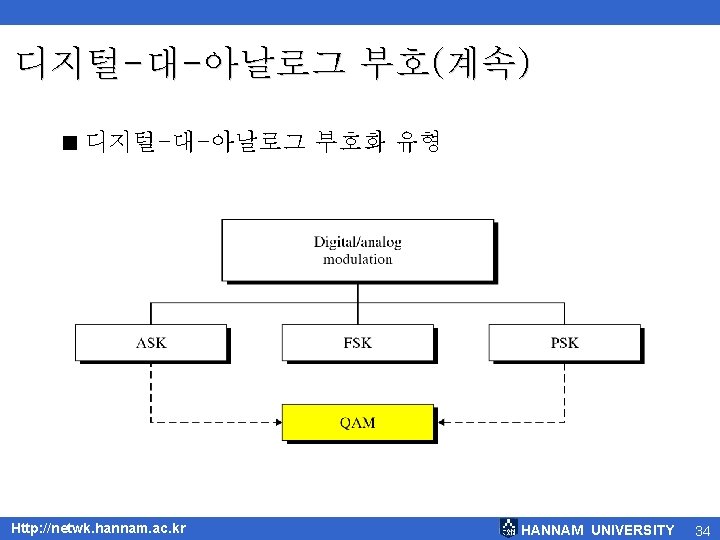 디지털-대-아날로그 부호(계속)

■ 디지털-대-아날로그 부호화 유형

Digital/analog modulation

ASK

FSK

PSK

QAM

Http://netwk.hannam.ac.kr

HANNAM UNIVERSITY 34